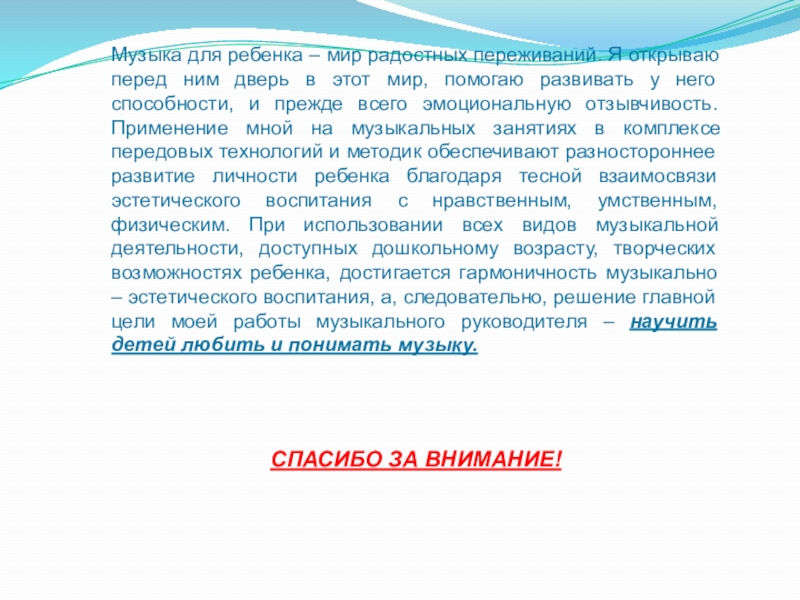 Музыка для ребенка – мир радостных переживаний. Я открываю перед ним дверь в этот мир, помогаю развивать у него способности, и прежде всего эмоциональную отзывчивость. Применение мной на музыкальных занятиях в комплексе передовых технологий и методик обеспечивают разностороннее развитие личности ребенка благодаря тесной взаимосвязи эстетического воспитания с нравственным, умственным, физическим. При использовании всех видов музыкальной деятельности, доступных дошкольному возрасту, творческих возможностях ребенка, достигается гармоничность музыкально – эстетического воспитания, а, следовательно, решение главной цели моей работы музыкального руководителя – научить детей любить и понимать музыку.

СПАСИБО ЗА ВНИМАНИЕ!